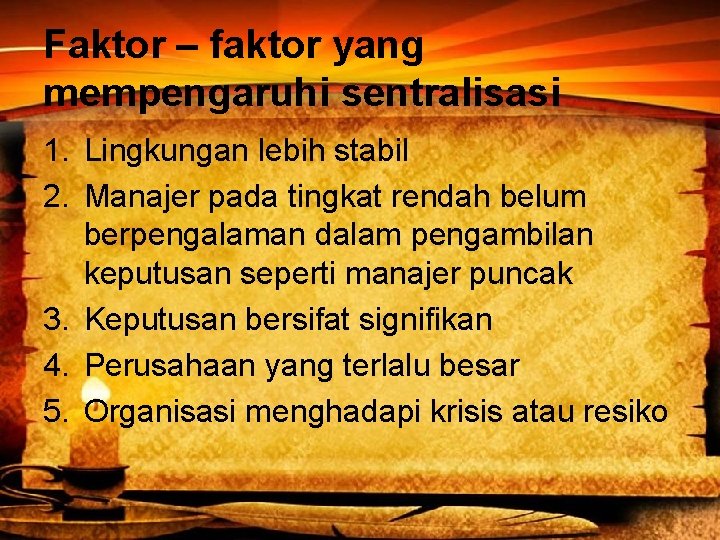 Faktor – faktor yang mempengaruhi sentralisasi

1. Lingkungan lebih stabil
2. Manajer pada tingkat rendah belum berpengalaman dalam pengambilan keputusan seperti manajer puncak
3. Keputusan bersifat signifikan
4. Perusahaan yang terlalu besar
5. Organisasi menghadapi krisis atau resiko